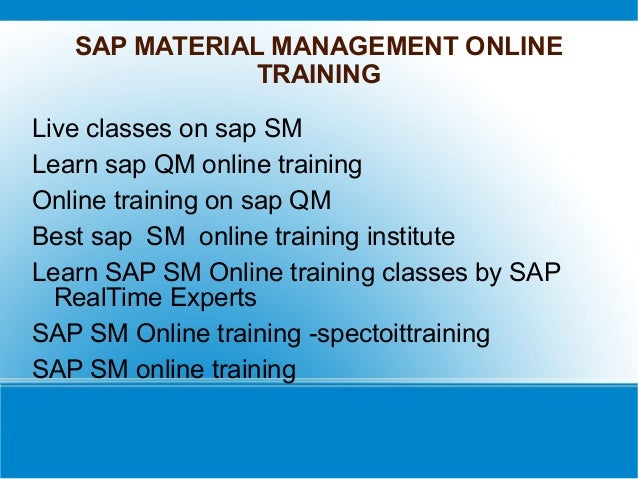 SAP MATERIAL MANAGEMENT ONLINE TRAINING

Live classes on sap SM

Learn sap QM online training

Online training on sap QM

Best sap  SM  online training institute

Learn SAP SM Online training classes by SAP RealTime Experts

SAP SM Online training -spectoittraining

SAP SM online training